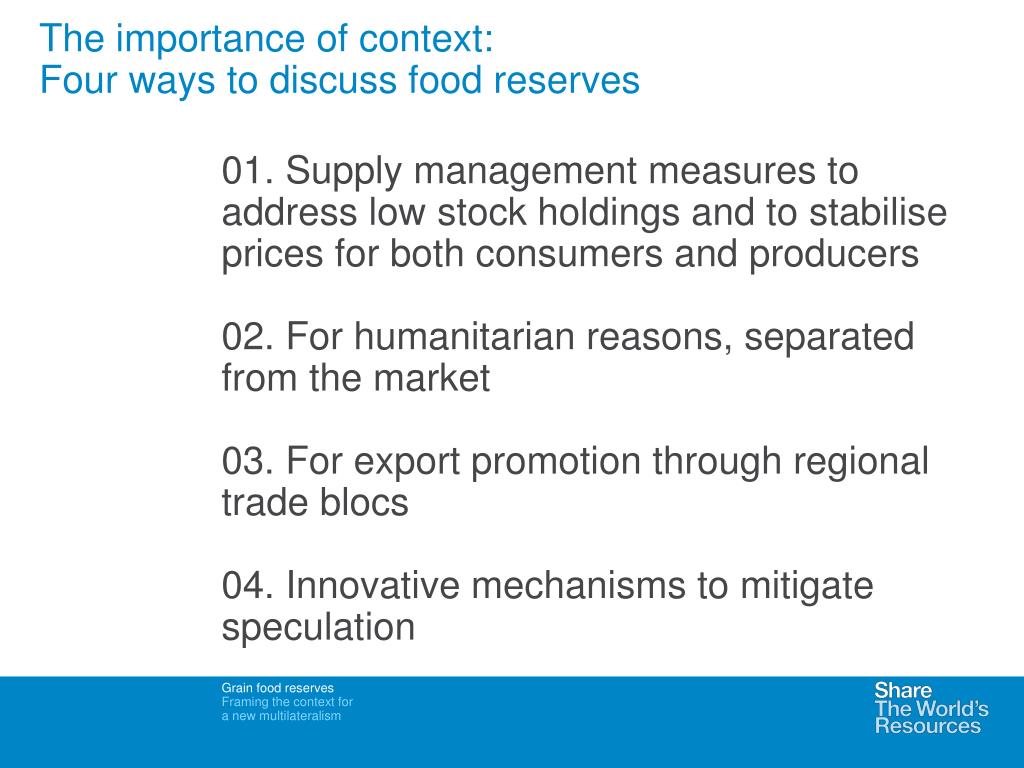 The importance of context:
Four ways to discuss food reserves

01. Supply management measures to address low stock holdings and to stabilise prices for both consumers and producers

02. For humanitarian reasons, separated from the market

03. For export promotion through regional trade blocs

04. Innovative mechanisms to mitigate speculation

Grain food reserves
Framing the context for a new multilateralism

Share
The World's
Resources